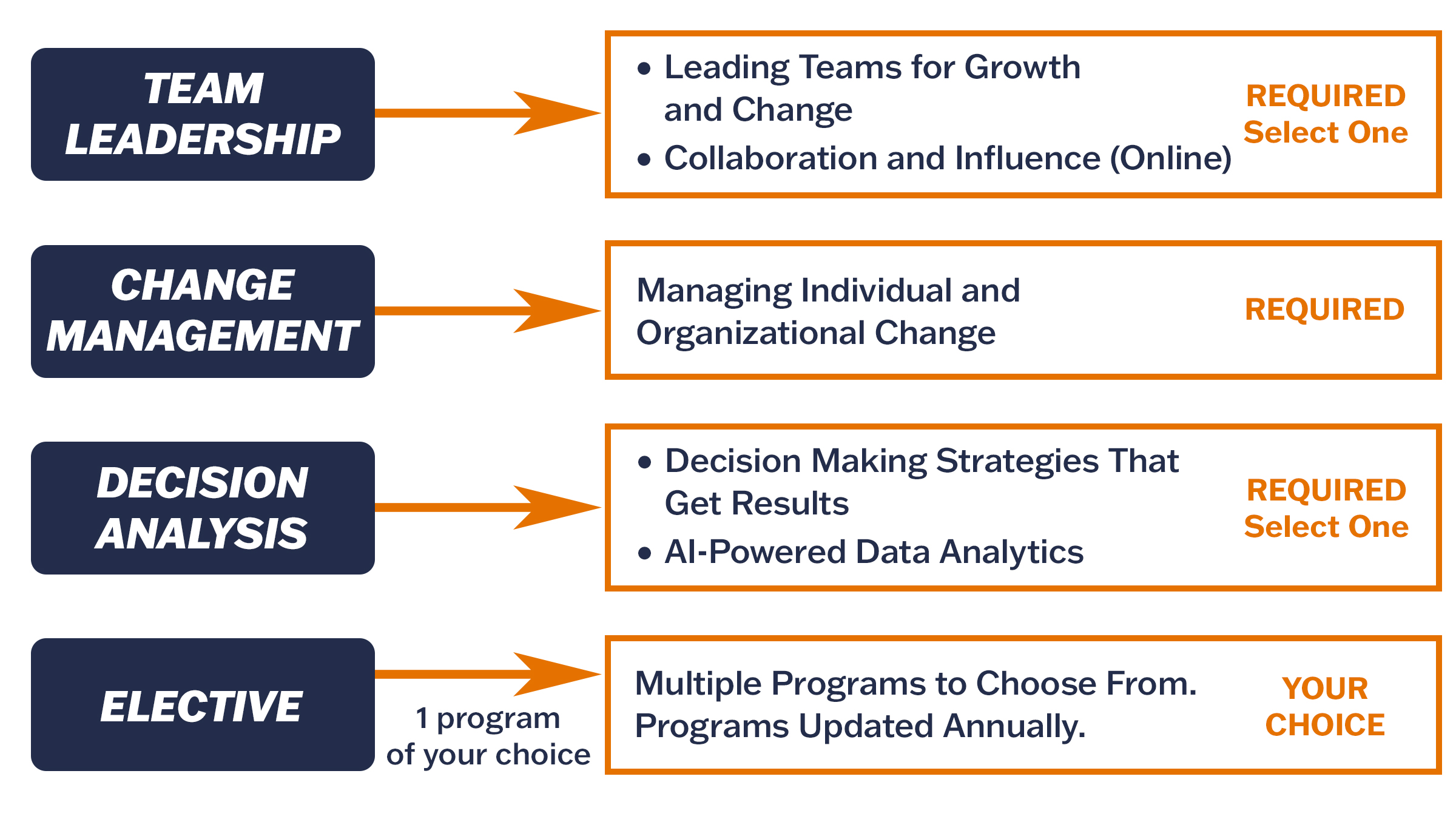 TEAM LEADERSHIP

• Leading Teams for Growth and Change
• Collaboration and Influence (Online)

REQUIRED
Select One

CHANGE MANAGEMENT

Managing Individual and Organizational Change

REQUIRED

DECISION ANALYSIS

• Decision Making Strategies That Get Results
• AI-Powered Data Analytics

REQUIRED
Select One

ELECTIVE

1 program of your choice

Multiple Programs to Choose From. Programs Updated Annually.

YOUR CHOICE